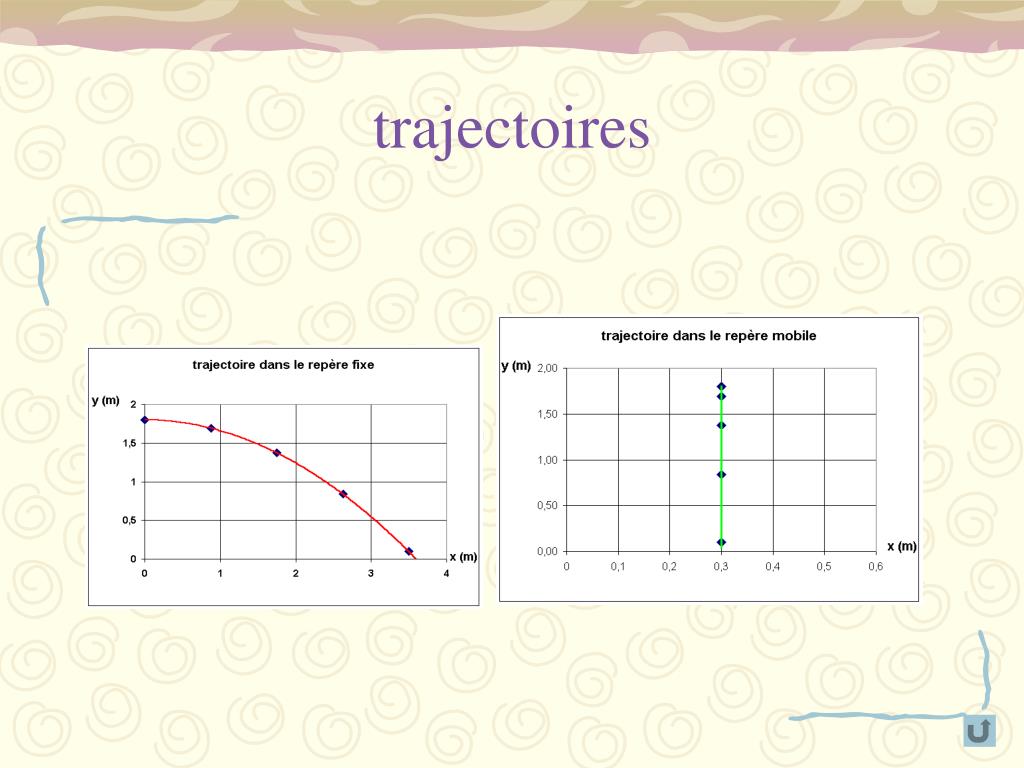 trajectoires

trajectoire dans le repère fixe

y (m)

2
1,5
1
0,5
0

0 1 2 3 4

x (m)

trajectoire dans le repère mobile

y (m)

2,00
1,50
1,00
0,50
0,00

0 0,1 0,2 0,3 0,4 0,5 0,6

x (m)